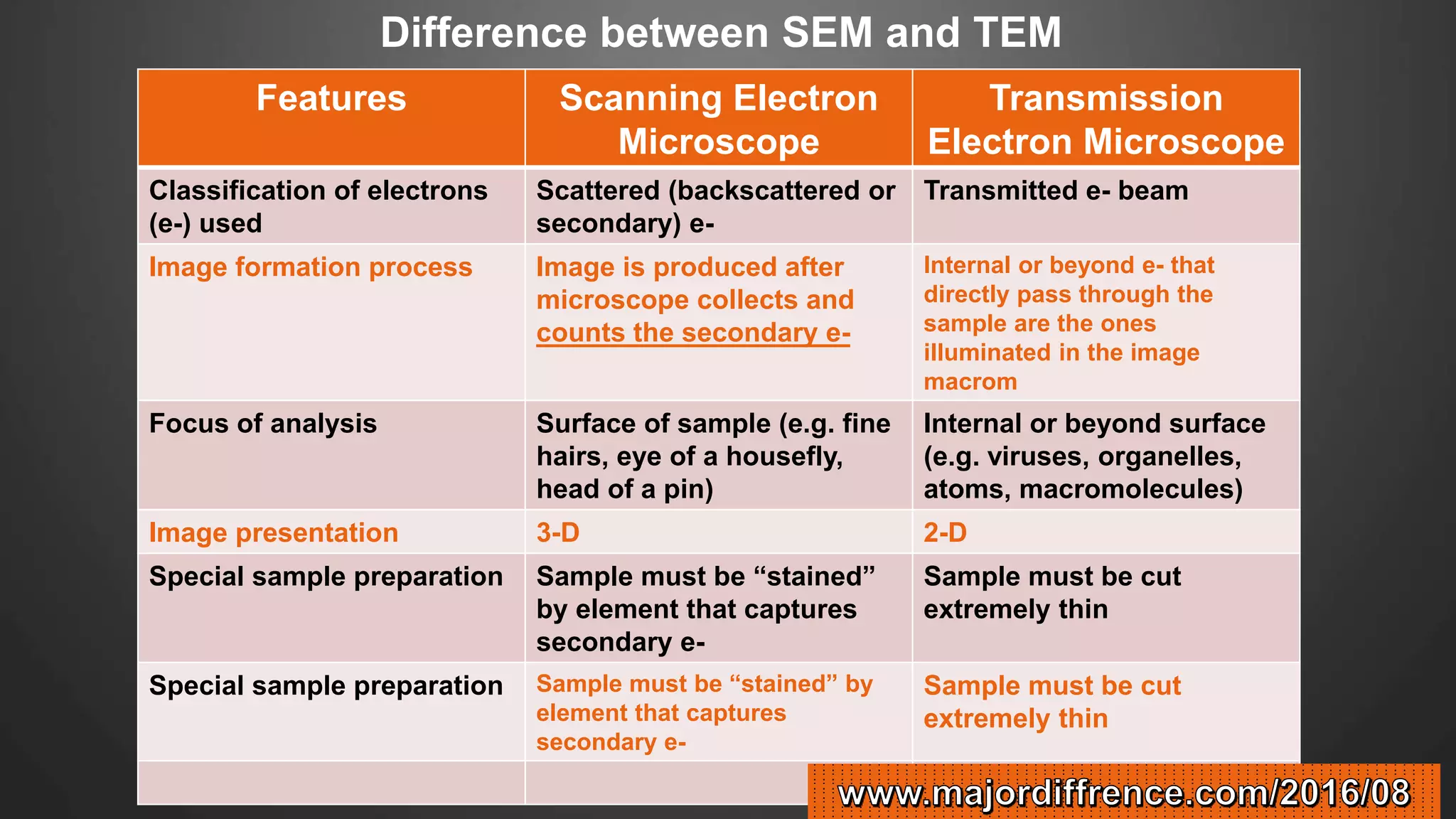 Difference between SEM and TEM

| Features | Scanning Electron Microscope | Transmission Electron Microscope |
|---|---|---|
| Classification of electrons (e-) used | Scattered (backscattered or secondary) e- | Transmitted e- beam |
| Image formation process | Image is produced after microscope collects and counts the secondary e- | Internal or beyond e- that directly pass through the sample are the ones illuminated in the image macrom |
| Focus of analysis | Surface of sample (e.g. fine hairs, eye of a housefly, head of a pin) | Internal or beyond surface (e.g. viruses, organelles, atoms, macromolecules) |
| Image presentation | 3-D | 2-D |
| Special sample preparation | Sample must be “stained” by element that captures secondary e- | Sample must be cut extremely thin |
| Special sample preparation | Sample must be “stained” by element that captures secondary e- | Sample must be cut extremely thin |
| | | |

www.majordiffrence.com/2016/08